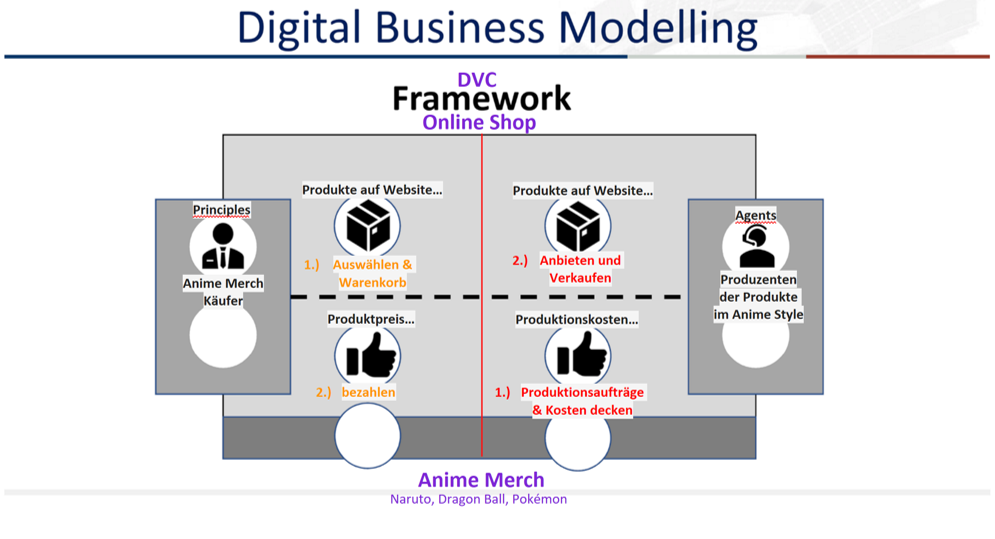 Digital Business Modelling

DVC
Framework
Online Shop

Principles

Anime Merch Käufer

Produkte auf Website...

1.) Auswählen & Warenkorb

Produktpreis...

2.) bezahlen

Produkte auf Website...

2.) Anbieten und Verkaufen

Produktionskosten...

1.) Produktionsaufträge & Kosten decken

Agents

Produzenten der Produkte im Anime Style

Anime Merch
Naruto, Dragon Ball, Pokémon